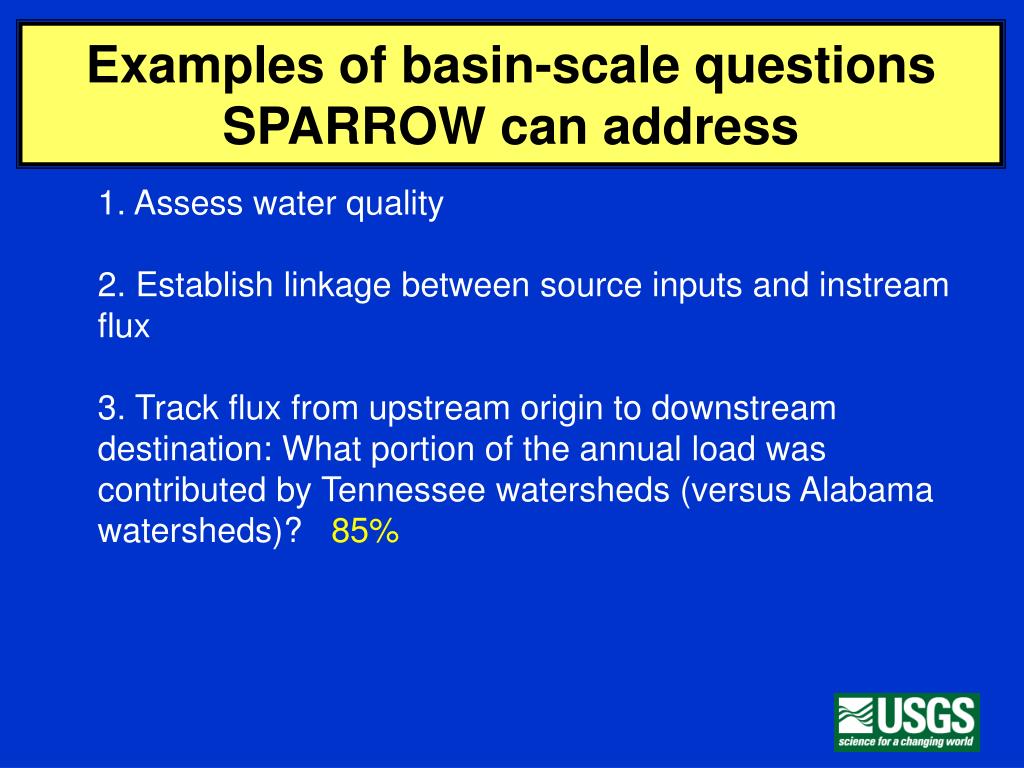 Examples of basin-scale questions SPARROW can address

1. Assess water quality

2. Establish linkage between source inputs and instream flux

3. Track flux from upstream origin to downstream destination: What portion of the annual load was contributed by Tennessee watersheds (versus Alabama watersheds)? 85%

USGS
science for a changing world